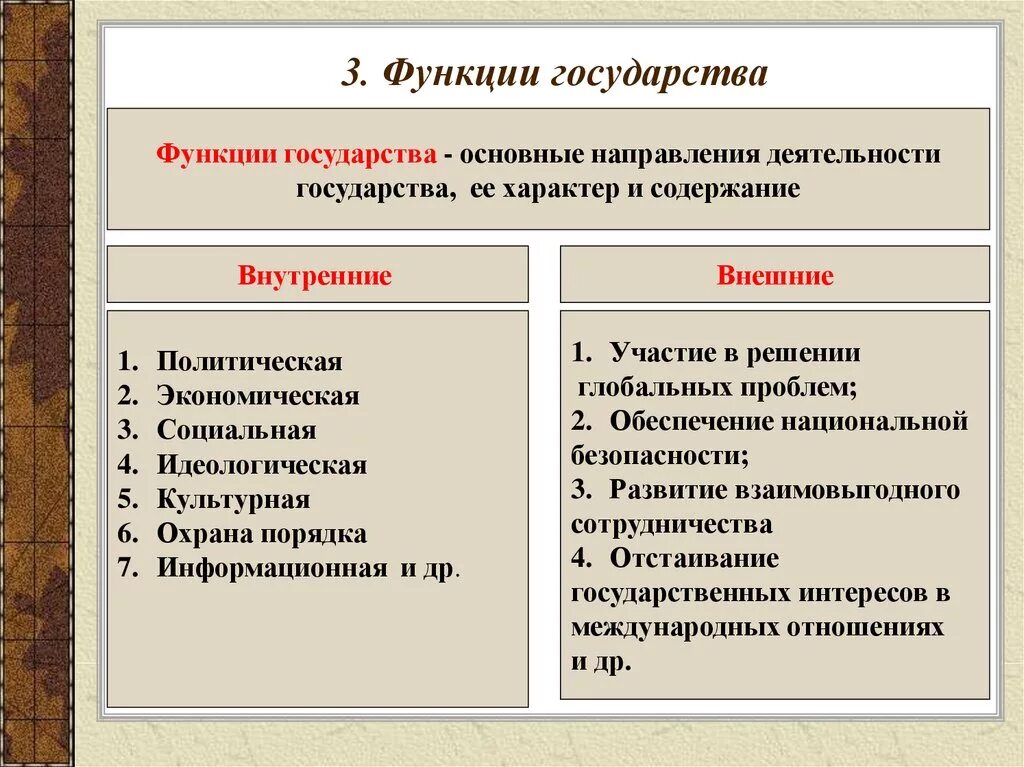 3. Функции государства

Функции государства - основные направления деятельности государства, ее характер и содержание

Внутренние

1. Политическая
2. Экономическая
3. Социальная
4. Идеологическая
5. Культурная
6. Охрана порядка
7. Информационная и др.

Внешние

1. Участие в решении глобальных проблем;
2. Обеспечение национальной безопасности;
3. Развитие взаимовыгодного сотрудничества
4. Отстаивание государственных интересов в международных отношениях и др.